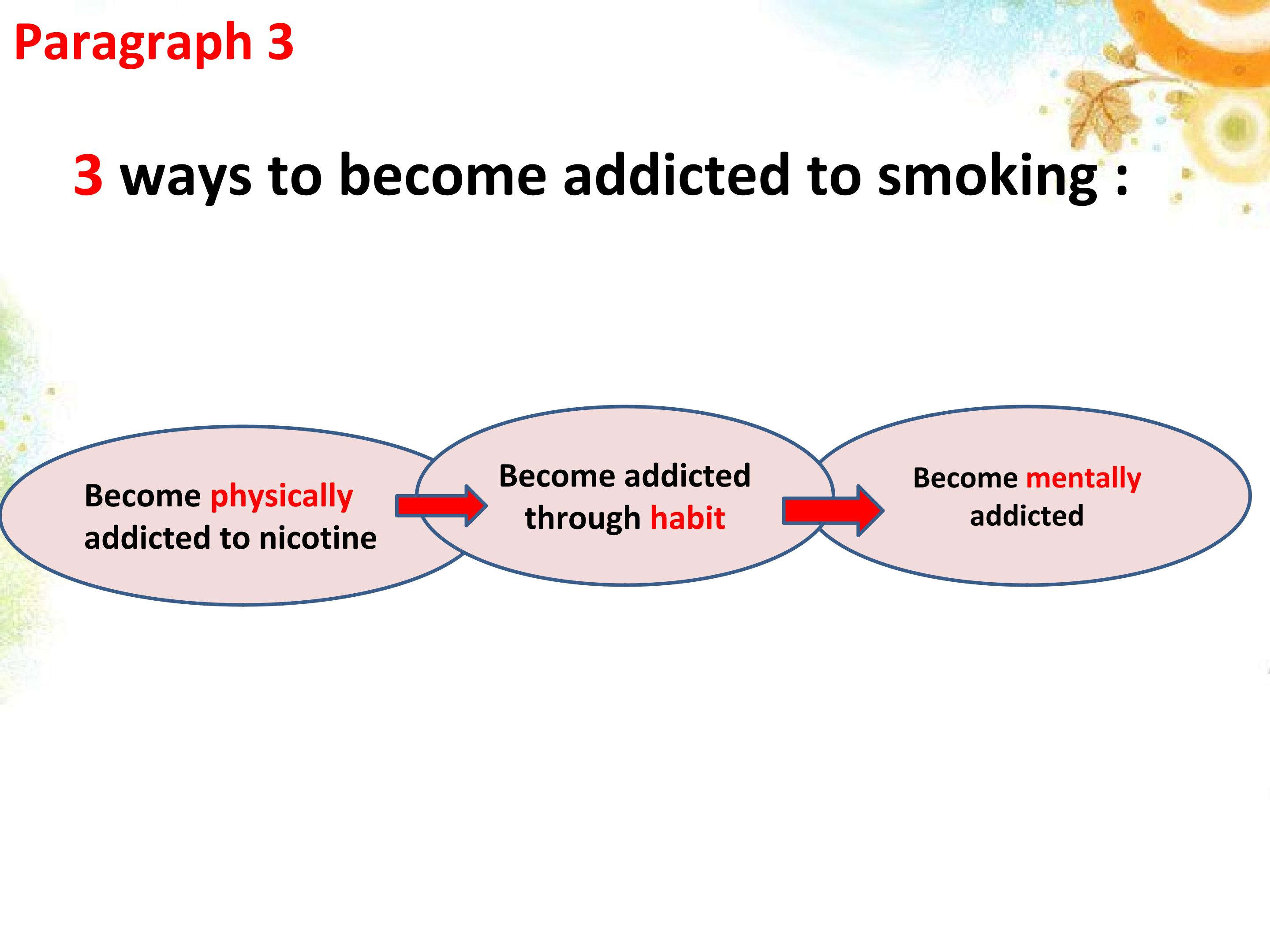 Paragraph 3

3 ways to become addicted to smoking :

Become physically addicted to nicotine

Become addicted through habit

Become mentally addicted